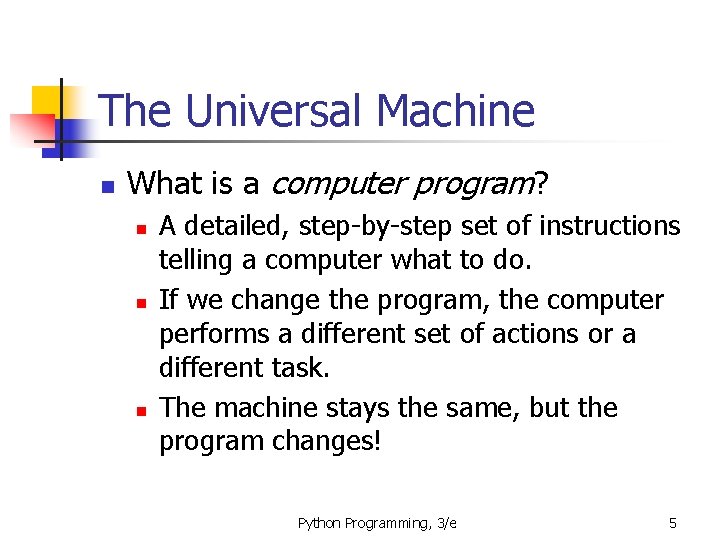 The Universal Machine

What is a computer program?

A detailed, step-by-step set of instructions telling a computer what to do.

If we change the program, the computer performs a different set of actions or a different task.

The machine stays the same, but the program changes!

Python Programming, 3/e

5